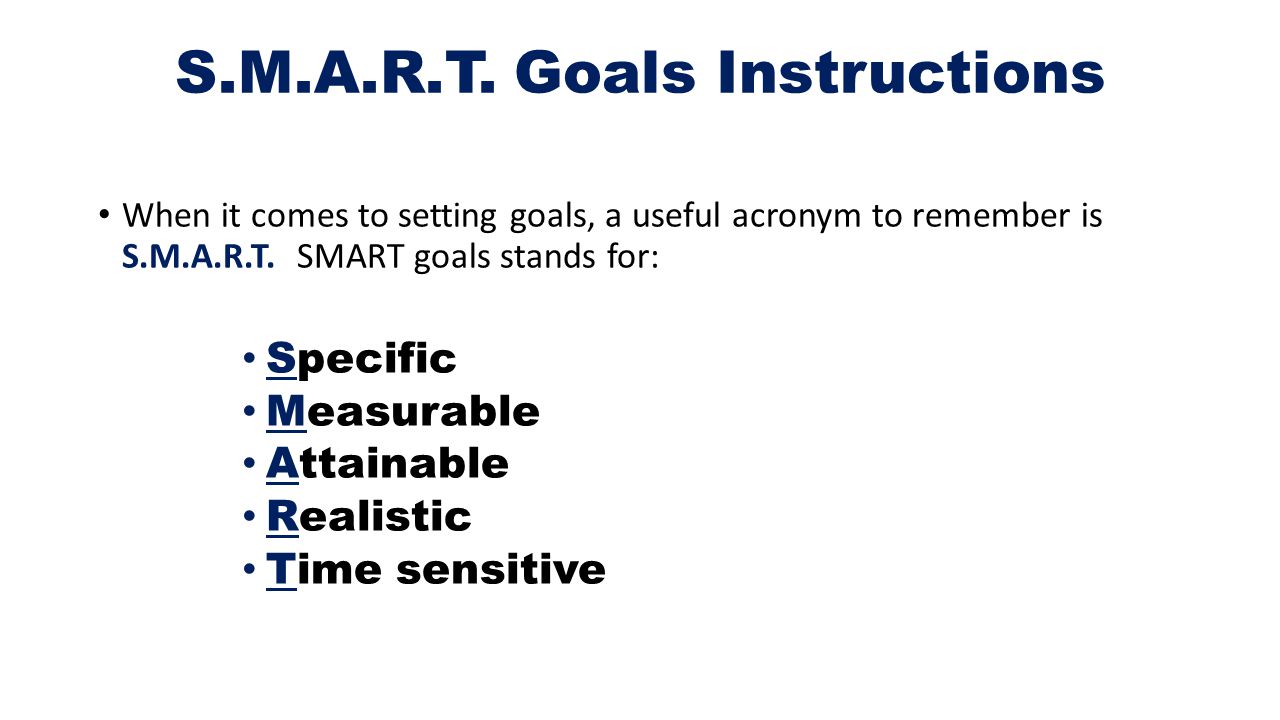 S.M.A.R.T. Goals Instructions

• When it comes to setting goals, a useful acronym to remember is S.M.A.R.T. SMART goals stands for:

• Specific
• Measurable
• Attainable
• Realistic
• Time sensitive